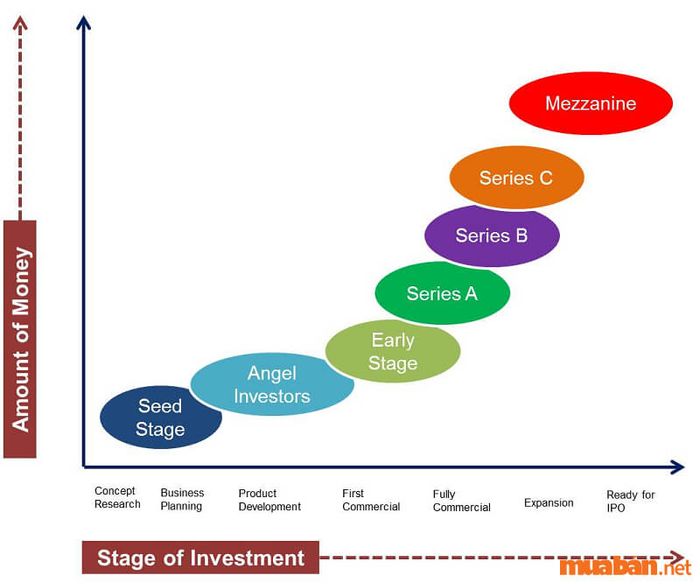 Amount of Money

Mezzanine

Series C

Series B

Series A

Early Stage

Angel Investors

Seed Stage

Concept Research

Business Planning

Product Development

First Commercial

Fully Commercial

Expansion

Ready for IPO

Stage of Investment

muaban.net